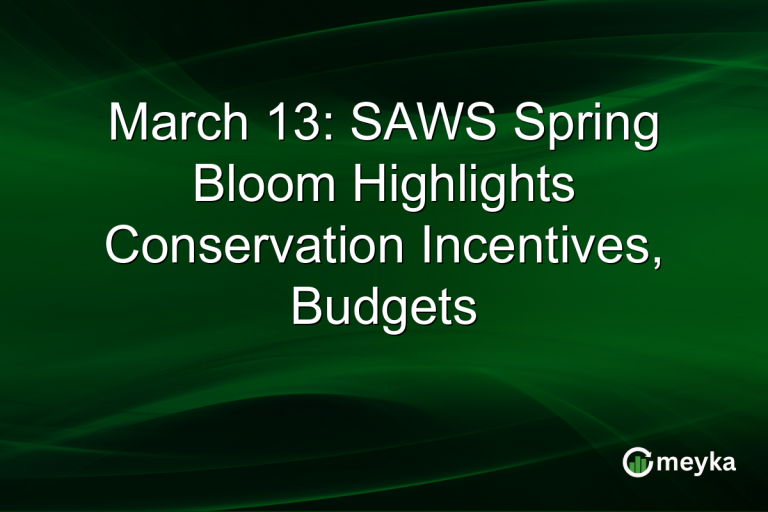 March 13: SAWS Spring Bloom Highlights Conservation Incentives, Budgets

meyka